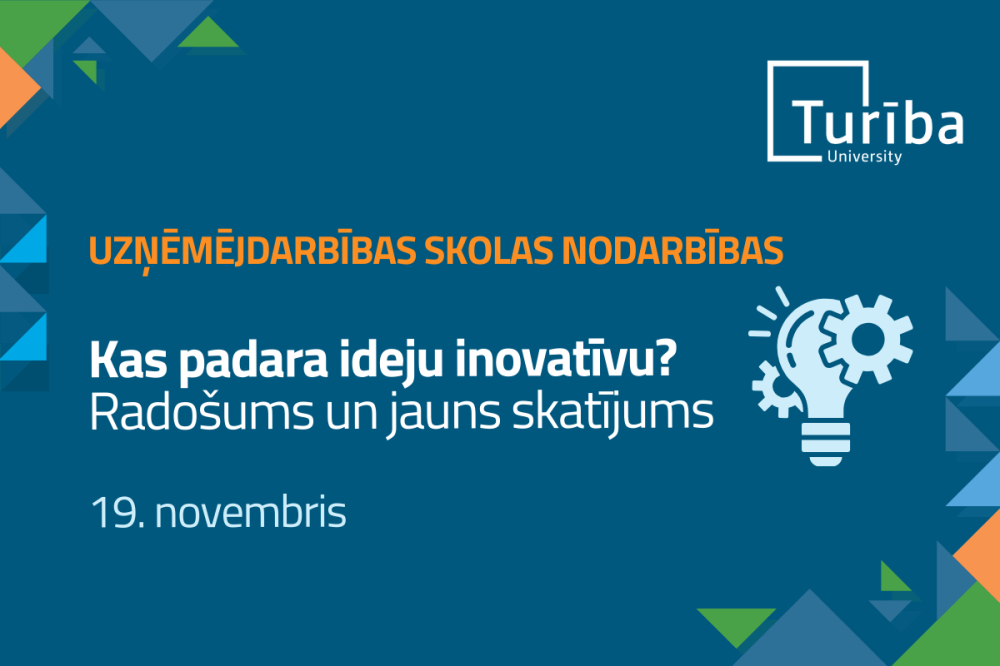 Turība
University

UZŅĒMĒJDARBĪBAS SKOLAS NODARBĪBAS

Kas padara ideju inovatīvu?
Radošums un jauns skatījums

19. novembris